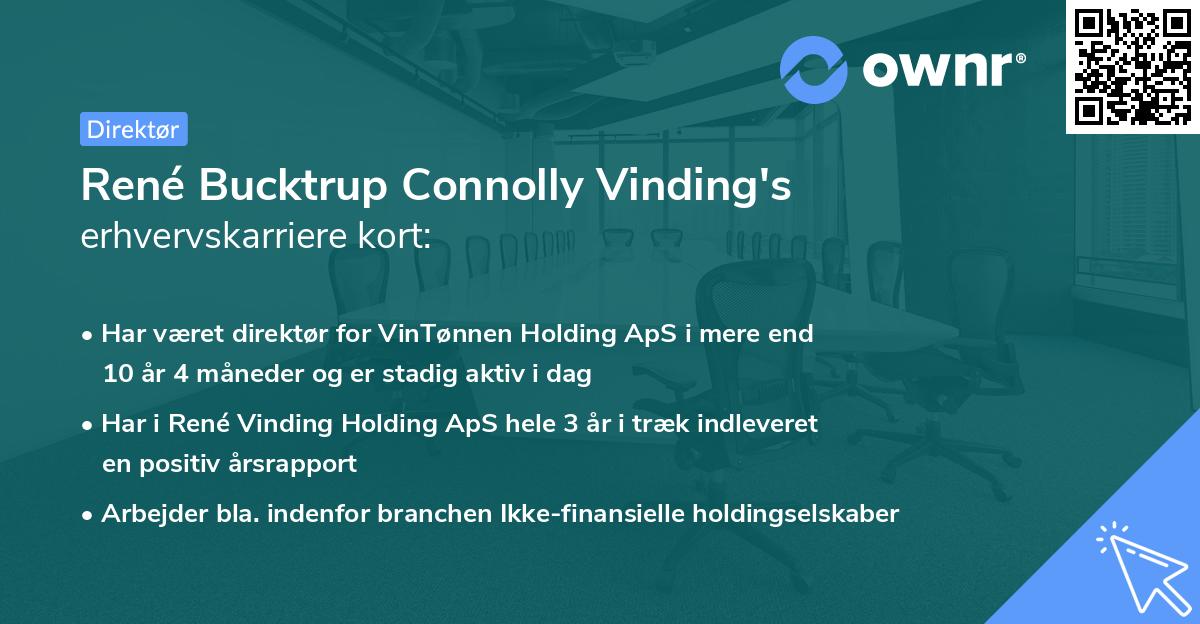 ownr®

Direktør

René Bucktrup Connolly Vinding's erhvervskarriere kort:

• Har været direktør for VinTønnen Holding ApS i mere end 10 år 4 måneder og er stadig aktiv i dag

• Har i René Vinding Holding ApS hele 3 år i træk indleveret en positiv årsrapport

• Arbejder bla. indenfor branchen Ikke-finansielle holdingselskaber